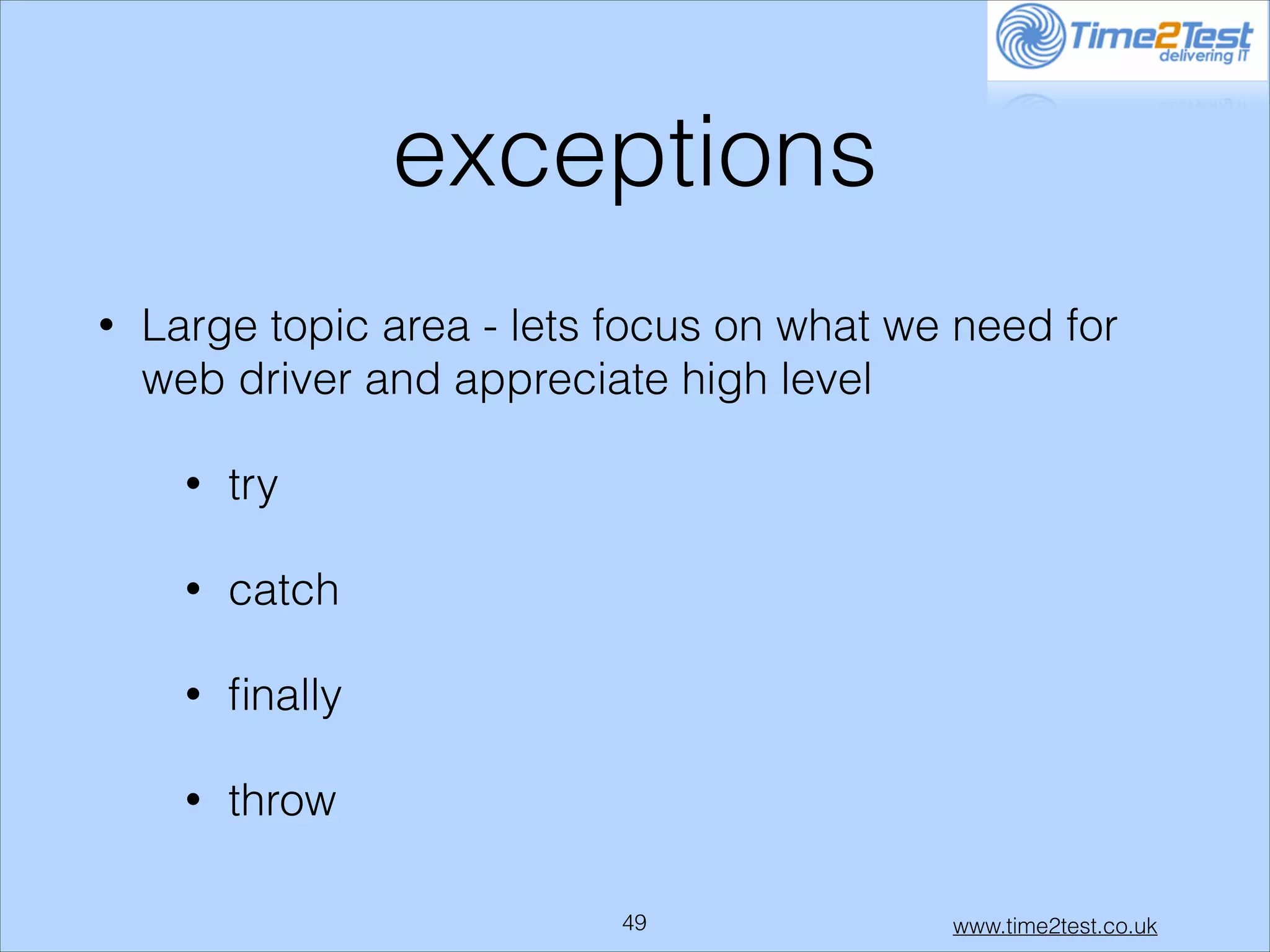 Time2Test
delivering IT

exceptions

• Large topic area - lets focus on what we need for web driver and appreciate high level

• try

• catch

• finally

• throw

49

www.time2test.co.uk